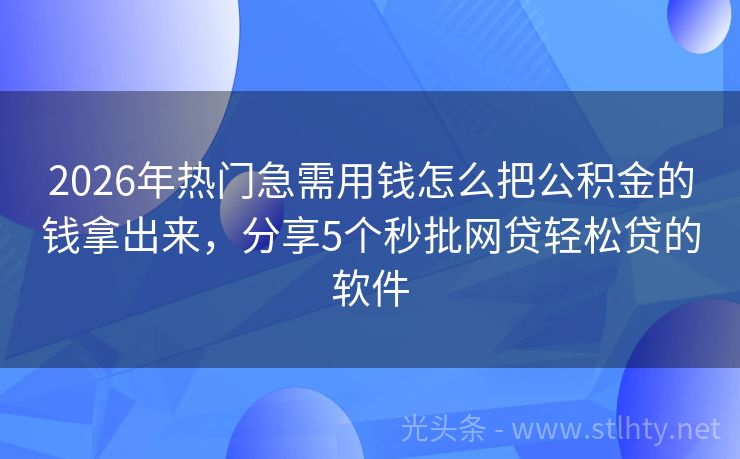 2026年热门急需用钱怎么把公积金的钱拿出来，分享5个秒批网贷轻松贷的软件

光头条 - www.stlhty.net